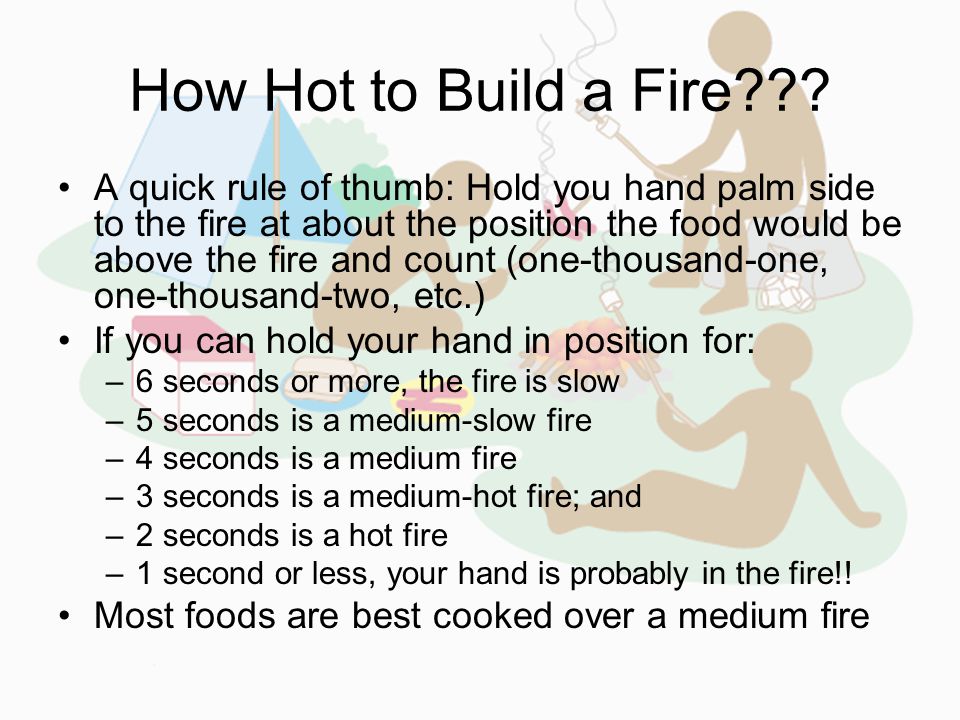 How Hot to Build a Fire???

• A quick rule of thumb: Hold you hand palm side to the fire at about the position the food would be above the fire and count (one-thousand-one, one-thousand-two, etc.)
• If you can hold your hand in position for:
– 6 seconds or more, the fire is slow
– 5 seconds is a medium-slow fire
– 4 seconds is a medium fire
– 3 seconds is a medium-hot fire; and
– 2 seconds is a hot fire
– 1 second or less, your hand is probably in the fire!!
• Most foods are best cooked over a medium fire